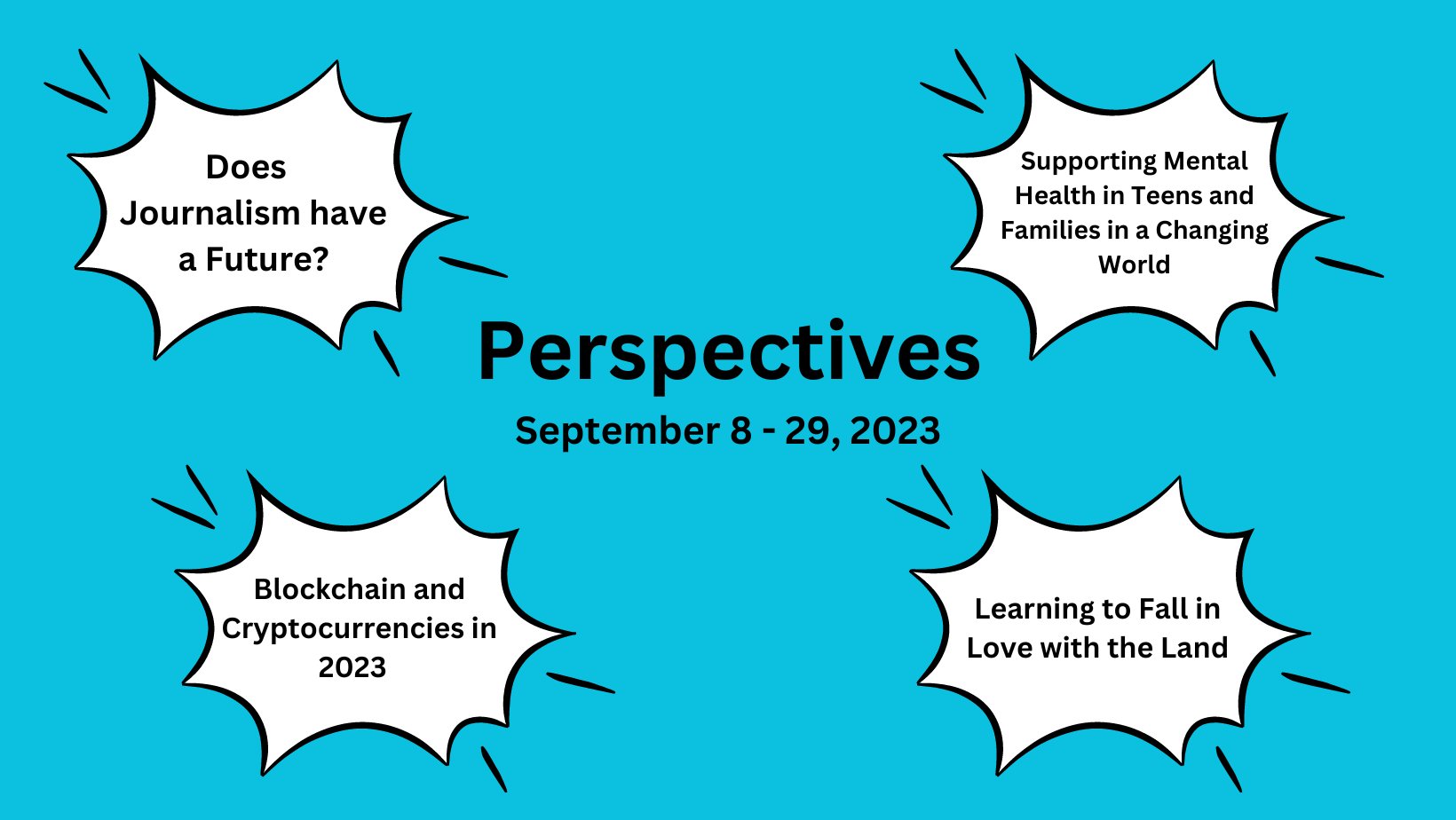 Does Journalism have a Future?

Supporting Mental Health in Teens and Families in a Changing World

Perspectives

September 8 - 29, 2023

Blockchain and Cryptocurrencies in 2023

Learning to Fall in Love with the Land